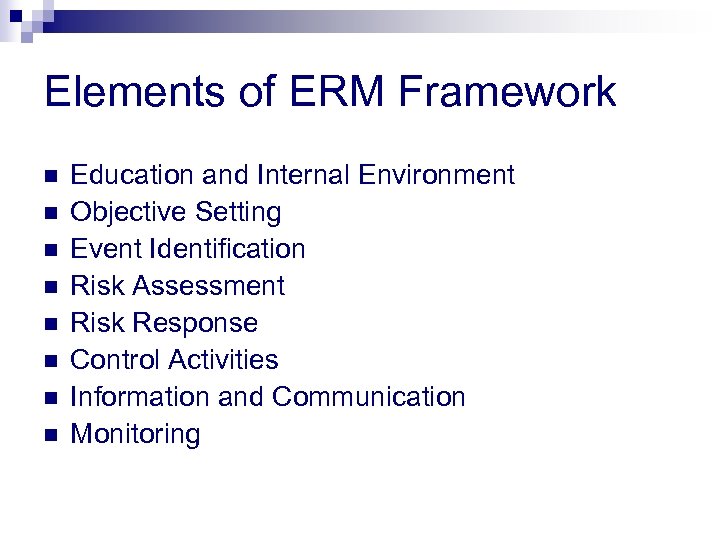 Elements of ERM Framework

- Education and Internal Environment
- Objective Setting
- Event Identification
- Risk Assessment
- Risk Response
- Control Activities
- Information and Communication
- Monitoring